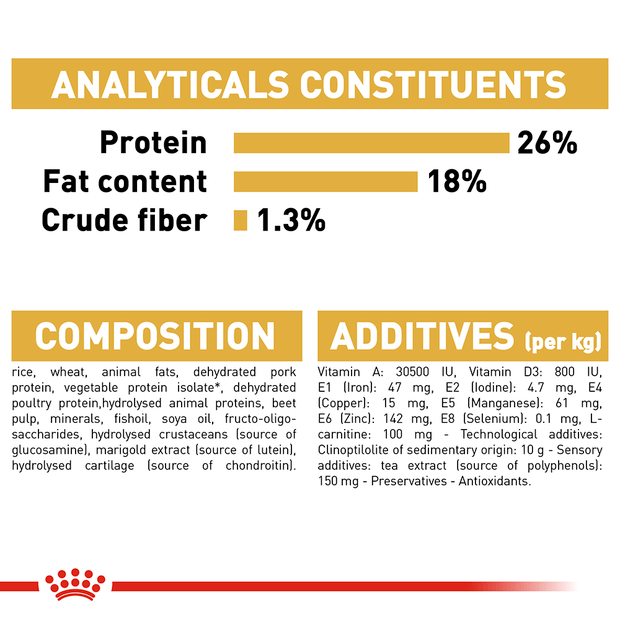 ANALYTICALS CONSTITUENTS

Protein 26%
Fat content 18%
Crude fiber 1.3%

COMPOSITION

rice, wheat, animal fats, dehydrated pork protein, vegetable protein isolate*, dehydrated poultry protein,hydrolysed animal proteins, beet pulp, minerals, fishoil, soya oil, fructo-oligo-saccharides, hydrolysed crustaceans (source of glucosamine), marigold extract (source of lutein), hydrolysed cartilage (source of chondroitin).

ADDITIVES (per kg)

Vitamin A: 30500 IU, Vitamin D3: 800 IU, E1 (Iron): 47 mg, E2 (Iodine): 4.7 mg, E4 (Copper): 15 mg, E5 (Manganese): 61 mg, E6 (Zinc): 142 mg, E8 (Selenium): 0.1 mg, L-carnitine: 100 mg - Technological additives: Clinoptilolite of sedimentary origin: 10 g - Sensory additives: tea extract (source of polyphenols): 150 mg - Preservatives - Antioxidants.